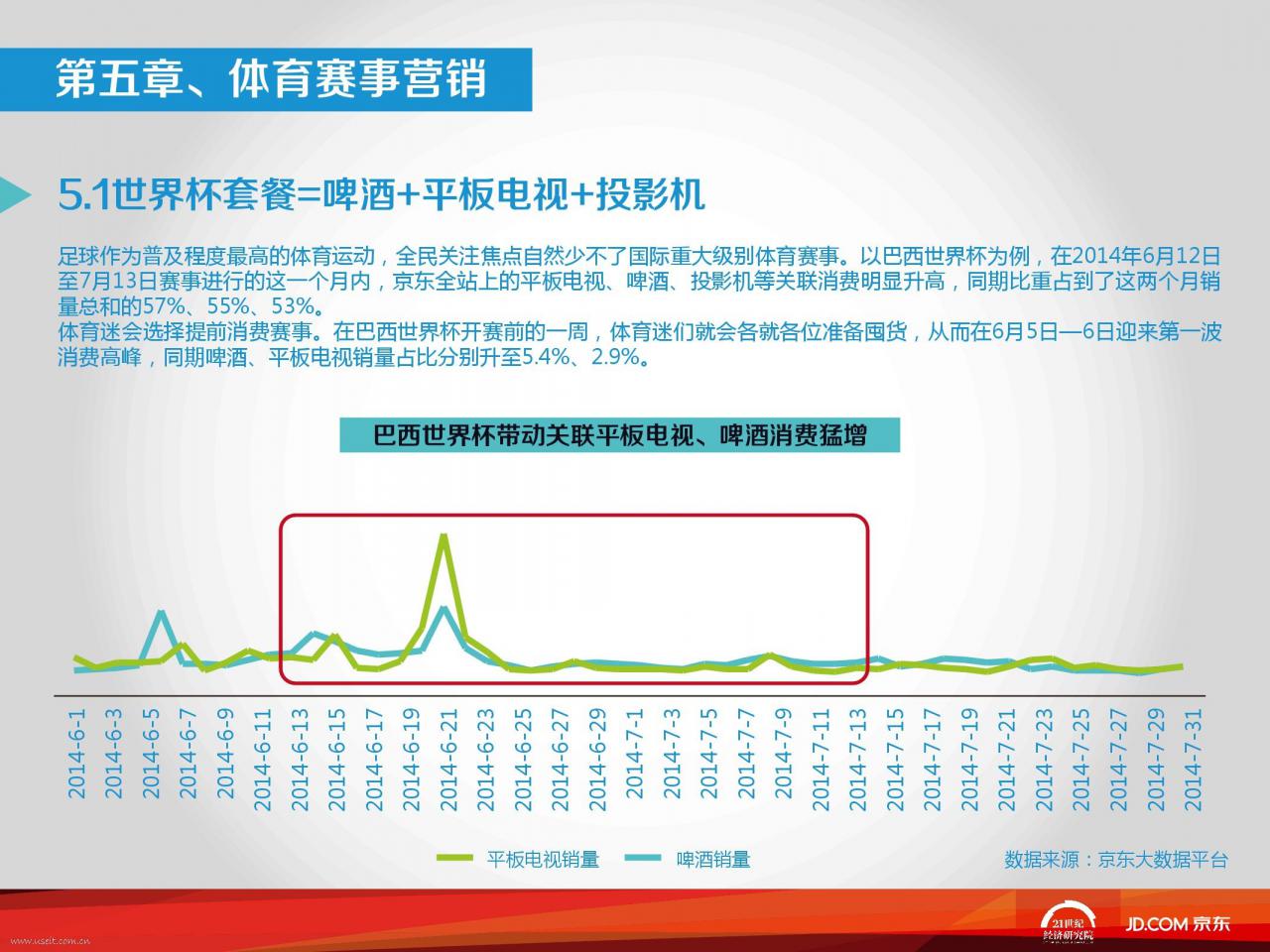 第五章、体育赛事营销

5.1世界杯套餐=啤酒+平板电视+投影机

足球作为普及程度最高的体育运动，全民关注焦点自然少不了国际重大级别体育赛事。以巴西世界杯为例，在2014年6月12日至7月13日赛事进行的这一个月内，京东全站上的平板电视、啤酒、投影机等关联消费明显升高，同期比重占到了这两个月销量总和的57%、55%、53%。
体育迷会选择提前消费赛事。在巴西世界杯开赛前的一周，体育迷们就会各就各位准备囤货，从而在6月5日—6日迎来第一波消费高峰，同期啤酒、平板电视销量占比分别升至5.4%、2.9%。

巴西世界杯带动关联平板电视、啤酒消费猛增

2014-6-1
2014-6-3
2014-6-5
2014-6-7
2014-6-9
2014-6-11
2014-6-13
2014-6-15
2014-6-17
2014-6-19
2014-6-21
2014-6-23
2014-6-25
2014-6-27
2014-6-29
2014-7-1
2014-7-3
2014-7-5
2014-7-7
2014-7-9
2014-7-11
2014-7-13
2014-7-15
2014-7-17
2014-7-19
2014-7-21
2014-7-23
2014-7-25
2014-7-27
2014-7-29
2014-7-31

平板电视销量
啤酒销量

数据来源：京东大数据平台

www.useit.com.cn
21世纪经济研究院
JD.COM 京东